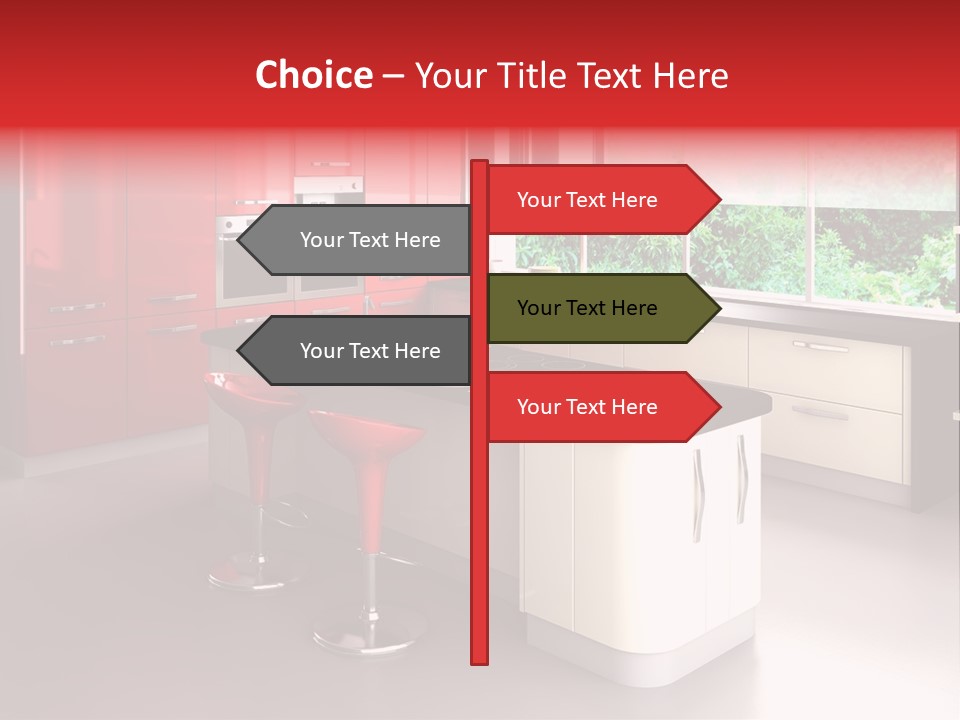 Choice – Your Title Text Here

Your Text Here

Your Text Here

Your Text Here

Your Text Here

Your Text Here